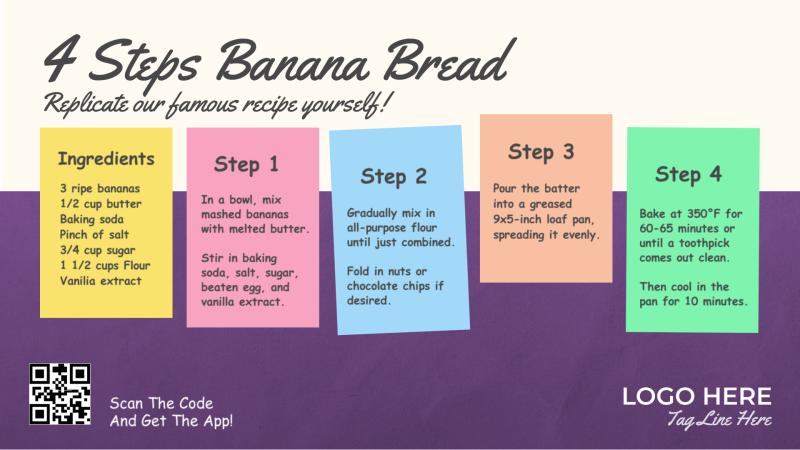 4 Steps Banana Bread

Replicate our famous recipe yourself!

Ingredients

3 ripe bananas
1/2 cup butter
Baking soda
Pinch of salt
3/4 cup sugar
1 1/2 cups Flour
Vanilia extract

Step 1

In a bowl, mix mashed bananas with melted butter.

Stir in baking soda, salt, sugar, beaten egg, and vanilla extract.

Step 2

Gradually mix in all-purpose flour until just combined.

Fold in nuts or chocolate chips if desired.

Step 3

Pour the batter into a greased 9x5-inch loaf pan, spreading it evenly.

Step 4

Bake at 350°F for 60-65 minutes or until a toothpick comes out clean.

Then cool in the pan for 10 minutes.

Scan The Code
And Get The App!

LOGO HERE
Tag Line Here